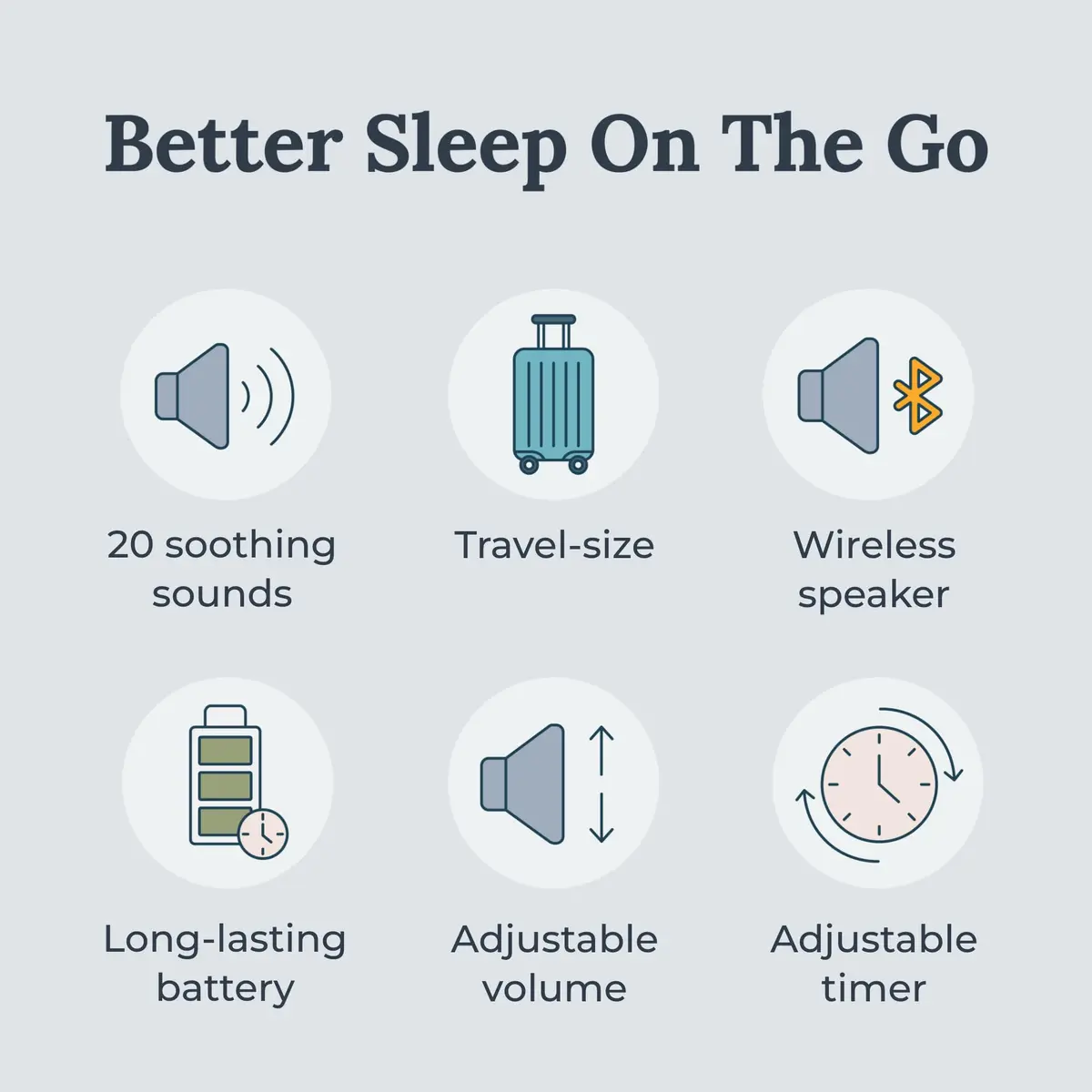 Better Sleep On The Go

20 soothing sounds

Travel-size

Wireless speaker

Long-lasting battery

Adjustable volume

Adjustable timer